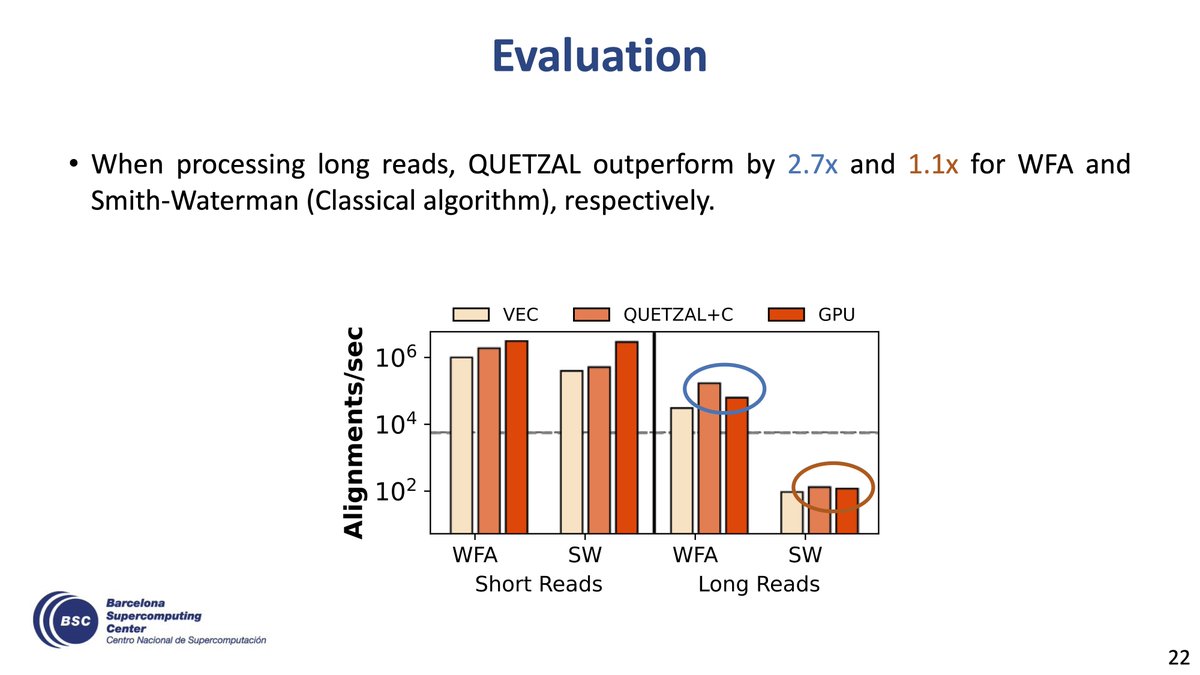 Evaluation

• When processing long reads, QUETZAL outperform by 2.7x and 1.1x for WFA and Smith-Waterman (Classical algorithm), respectively.

VEC QUETZAL+C GPU

Alignments/sec

$10^6$

$10^4$

$10^2$

WFA SW WFA SW

Short Reads Long Reads

BSC Barcelona Supercomputing Center Centro Nacional de Supercomputación

22